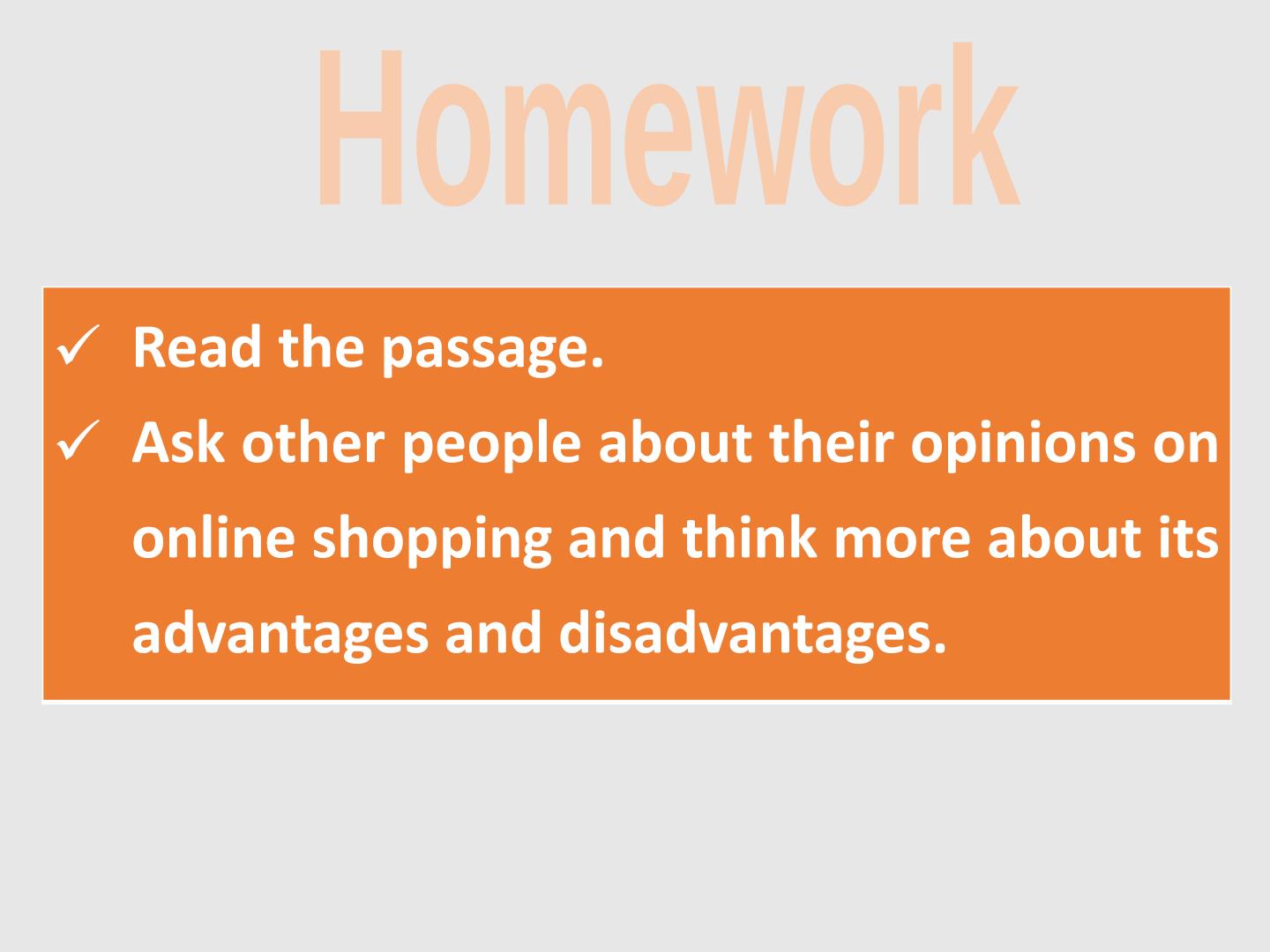 Homework

✓ Read the passage.

✓ Ask other people about their opinions on online shopping and think more about its advantages and disadvantages.